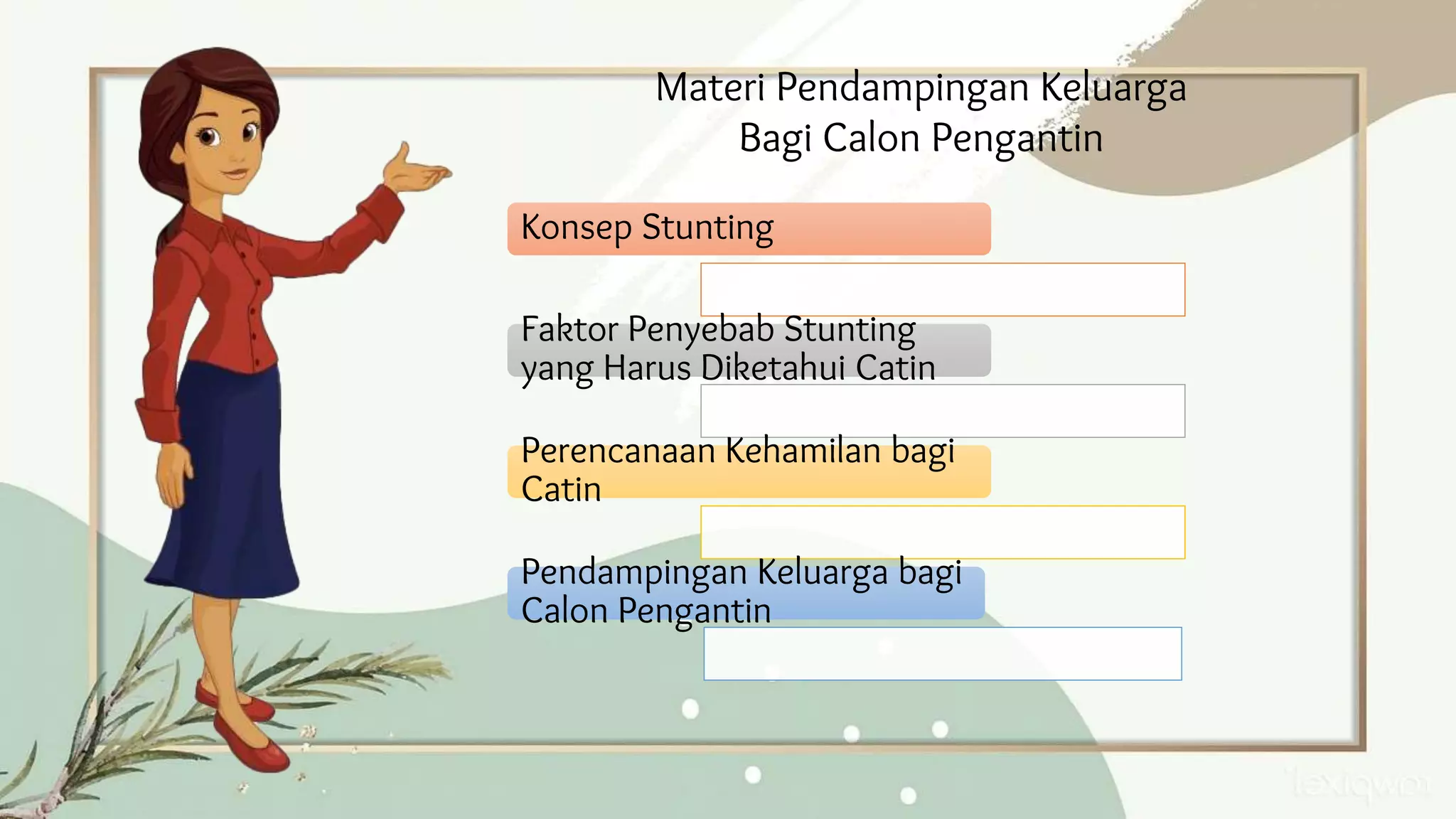 Materi Pendampingan Keluarga Bagi Calon Pengantin

Konsep Stunting

Faktor Penyebab Stunting yang Harus Diketahui Catin

Perencanaan Kehamilan bagi Catin

Pendampingan Keluarga bagi Calon Pengantin